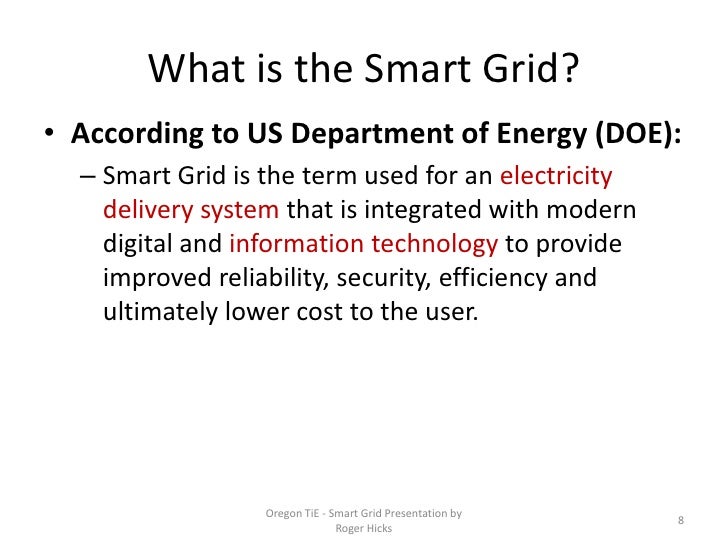 What is the Smart Grid?

• According to US Department of Energy (DOE):

– Smart Grid is the term used for an electricity delivery system that is integrated with modern digital and information technology to provide improved reliability, security, efficiency and ultimately lower cost to the user.

Oregon TiE - Smart Grid Presentation by Roger Hicks

8